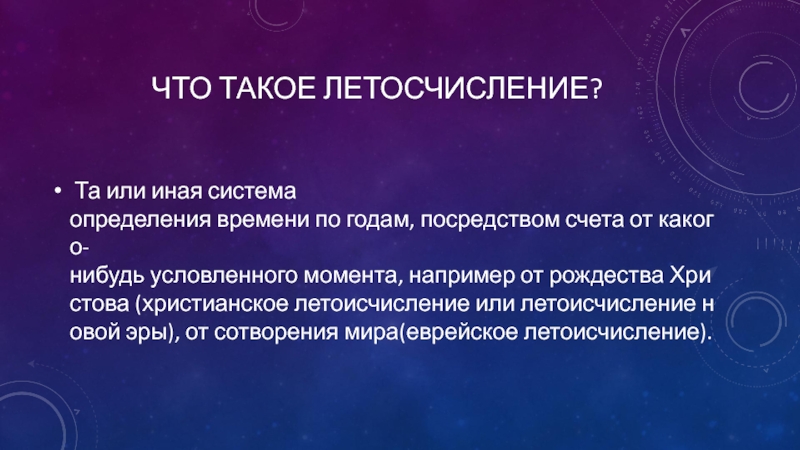 ЧТО ТАКОЕ ЛЕТОСЧИСЛЕНИЕ?

• Та или иная система определения времени по годам, посредством счета от какого-нибудь условленного момента, например от рождества Христова (христианское летоисчисление или летоисчисление новой эры), от сотворения мира(еврейское летоисчисление).